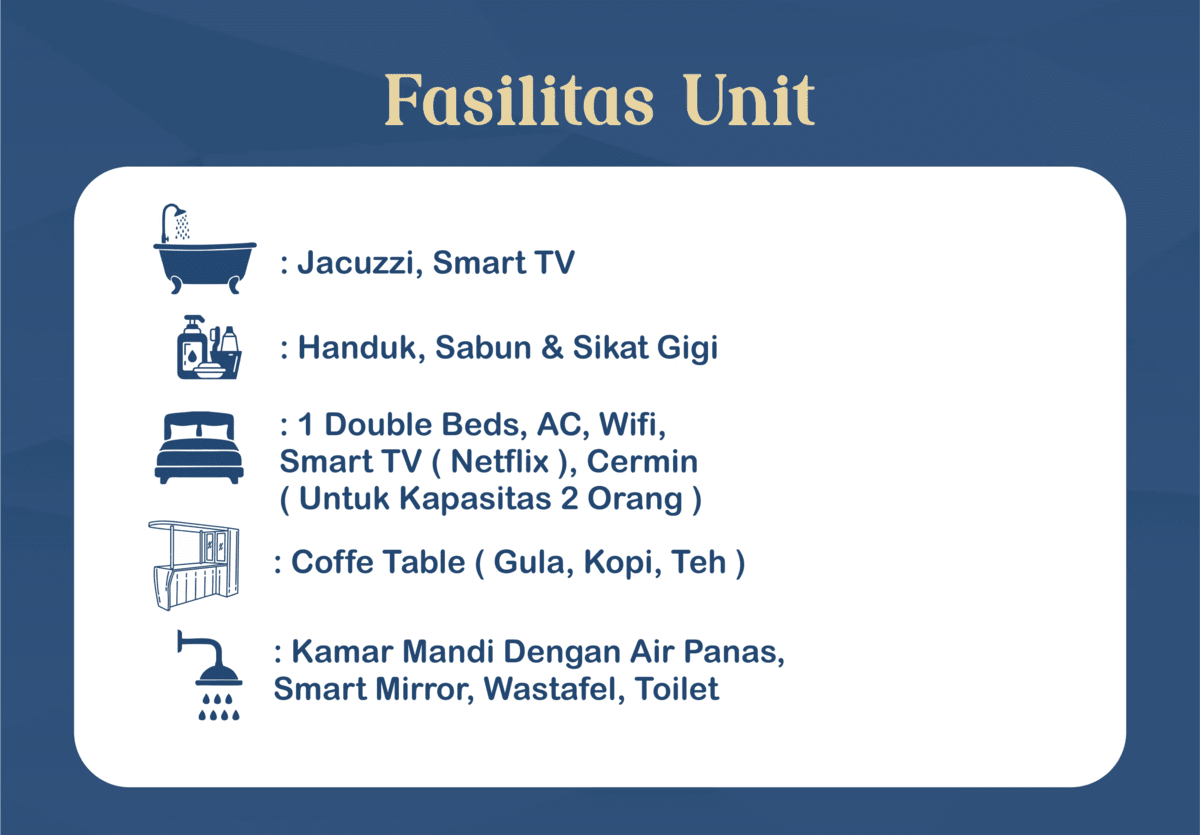 Fasilitas Unit

: Jacuzzi, Smart TV

: Handuk, Sabun & Sikat Gigi

: 1 Double Beds, AC, Wifi, Smart TV ( Netflix ), Cermin ( Untuk Kapasitas 2 Orang )

: Coffe Table ( Gula, Kopi, Teh )

: Kamar Mandi Dengan Air Panas, Smart Mirror, Wastafel, Toilet